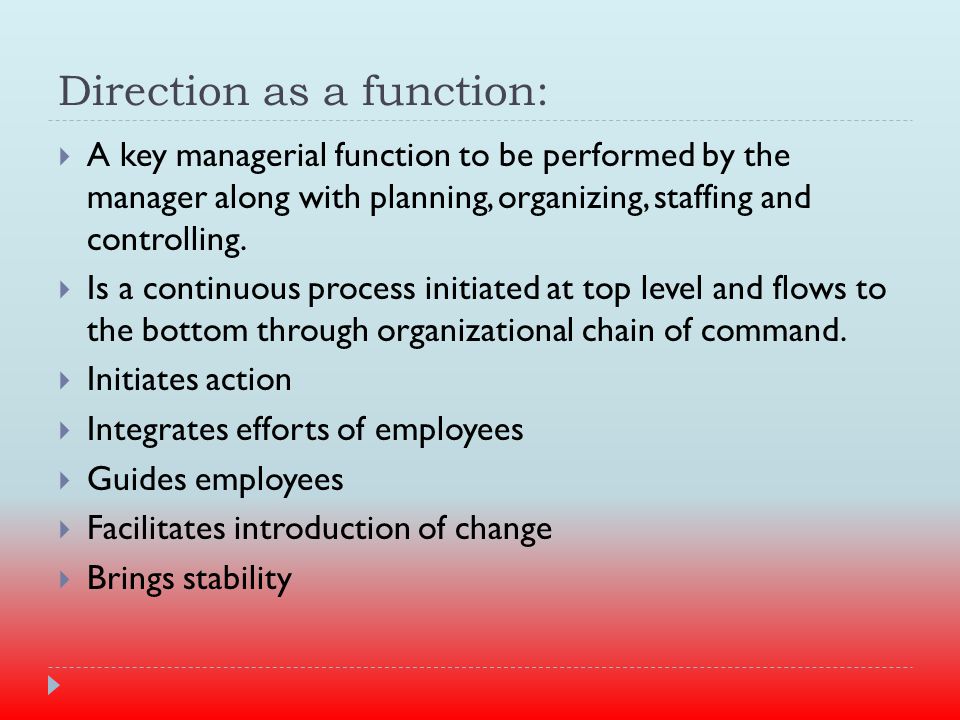 Direction as a function:

A key managerial function to be performed by the manager along with planning, organizing, staffing and controlling.

Is a continuous process initiated at top level and flows to the bottom through organizational chain of command.

Initiates action

Integrates efforts of employees

Guides employees

Facilitates introduction of change

Brings stability